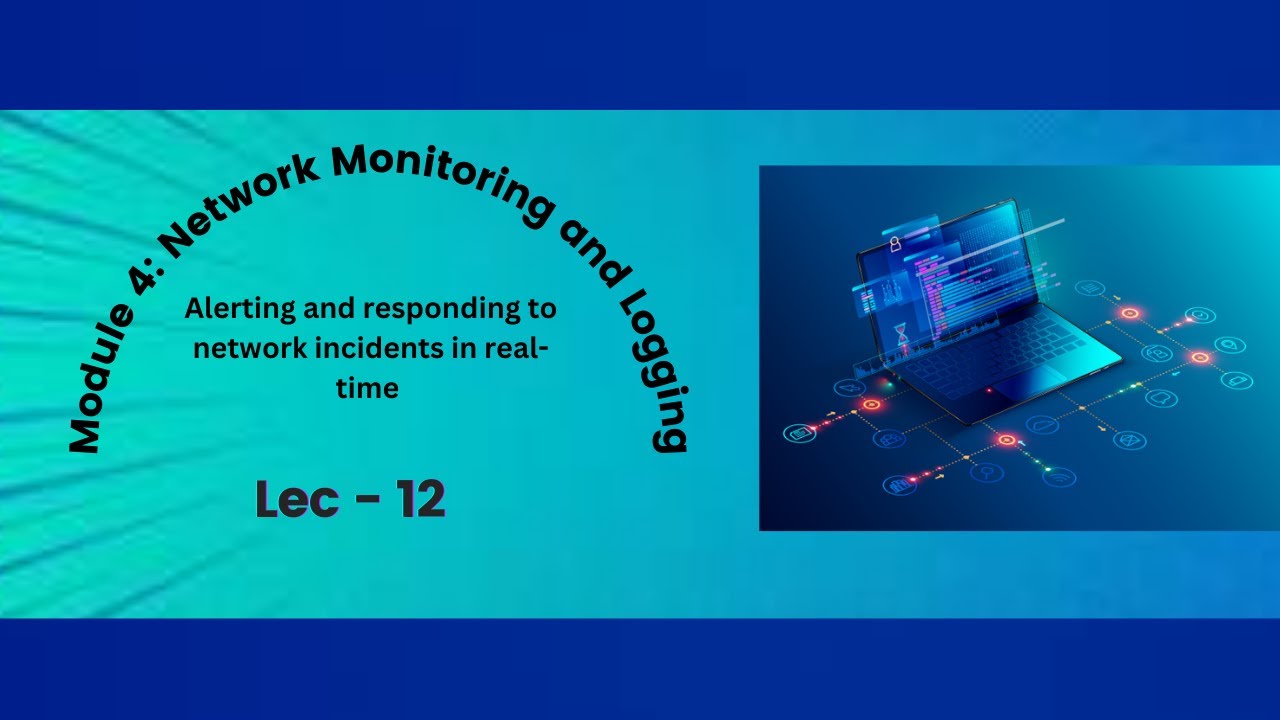 Module 4: Network Monitoring and Logging

Alerting and responding to network incidents in real-time

Lec - 12